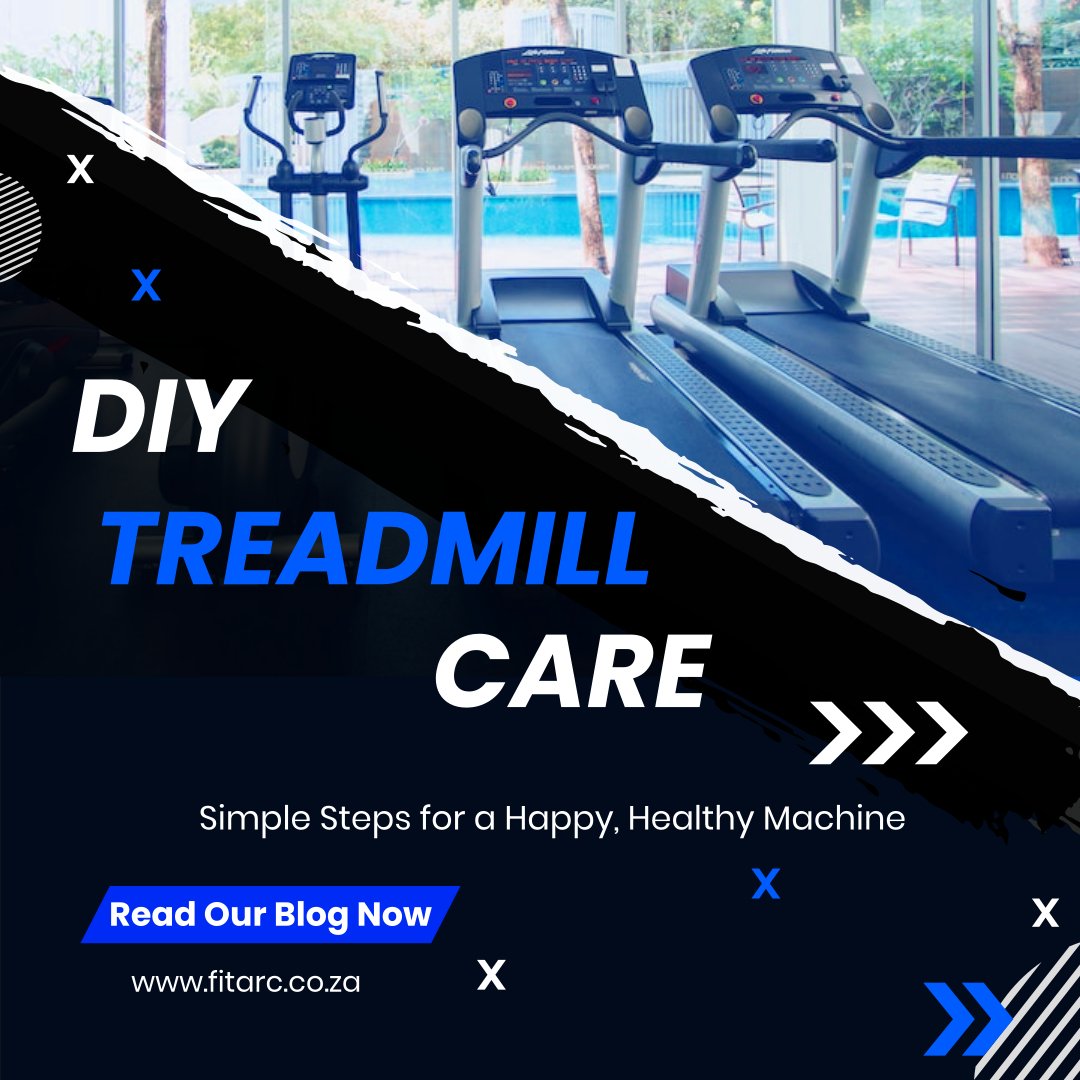 DIY
TREADMILL
CARE

Simple Steps for a Happy, Healthy Machine

Read Our Blog Now

www.fitarc.co.za